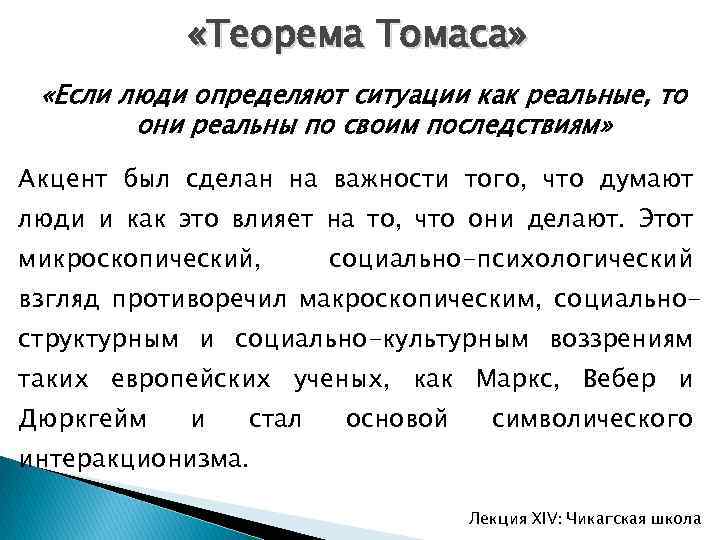 «Теорема Томаса»

«Если люди определяют ситуации как реальные, то они реальны по своим последствиям»

Акцент был сделан на важности того, что думают люди и как это влияет на то, что они делают. Этот микроскопический, социально-психологический взгляд противоречил макроскопическим, социально-структурным и социально-культурным воззрениям таких европейских ученых, как Маркс, Вебер и Дюркгейм и стал основой символического интеракционизма.

Лекция XIV: Чикагская школа